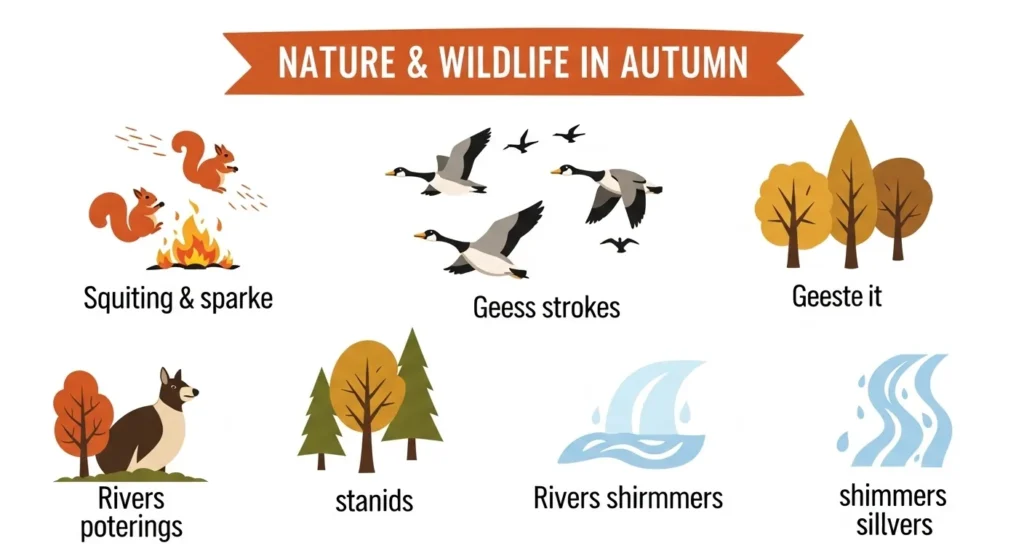 NATURE & WILDLIFE IN AUTUMN

Squiting & sparke

Geess strokes

Geeste it

Rivers poterings

stanids

Rivers shirmmers

shimmers sillvers